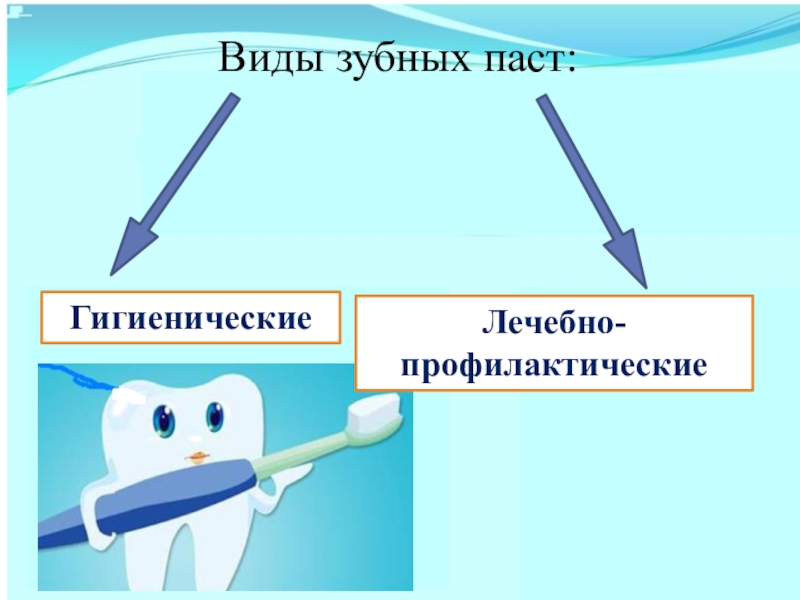 Виды зубных паст:

Гигиенические

Лечебно-профилактические